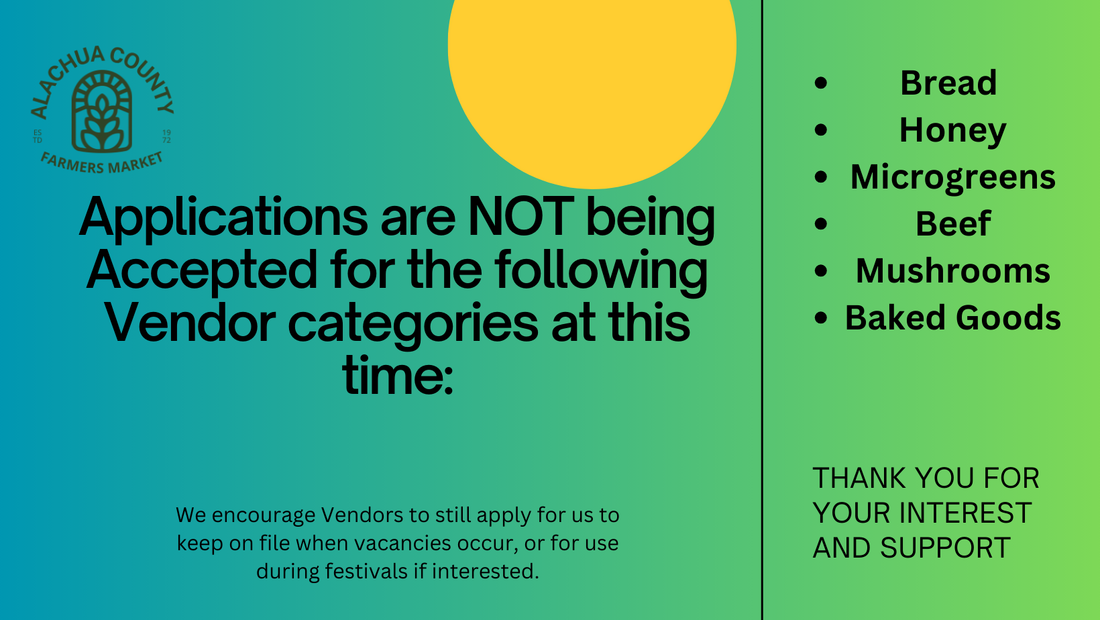 ALACHUA COUNTY
ES TD
19 72
FARMERS MARKET

Applications are NOT being Accepted for the following Vendor categories at this time:

We encourage Vendors to still apply for us to keep on file when vacancies occur, or for use during festivals if interested.

- Bread
- Honey
- Microgreens
- Beef
- Mushrooms
- Baked Goods

THANK YOU FOR YOUR INTEREST AND SUPPORT